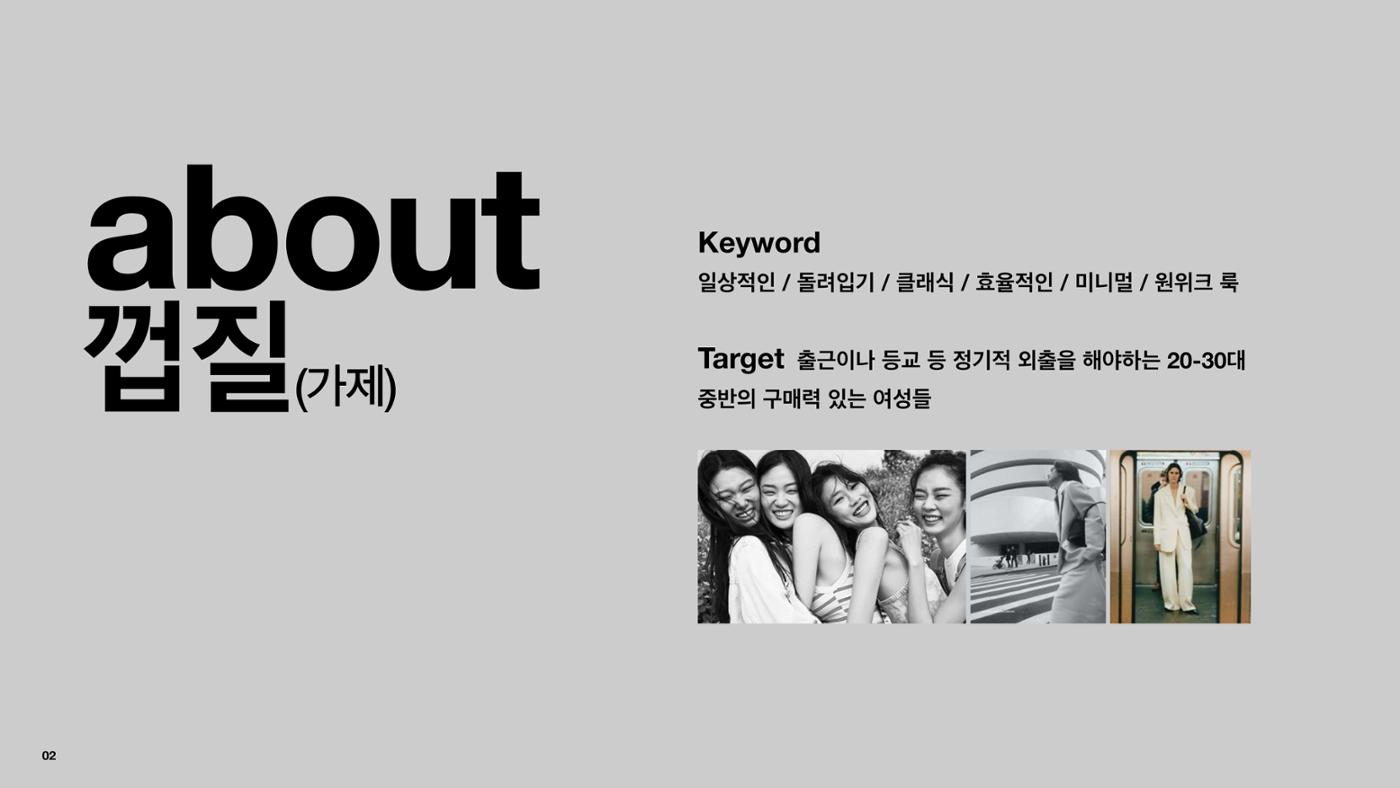 about
껍질(가제)

Keyword
일상적인 / 돌려입기 / 클래식 / 효율적인 / 미니멀 / 원위크 룩

Target 출근이나 등교 등 정기적 외출을 해야하는 20-30대 중반의 구매력 있는 여성들

02